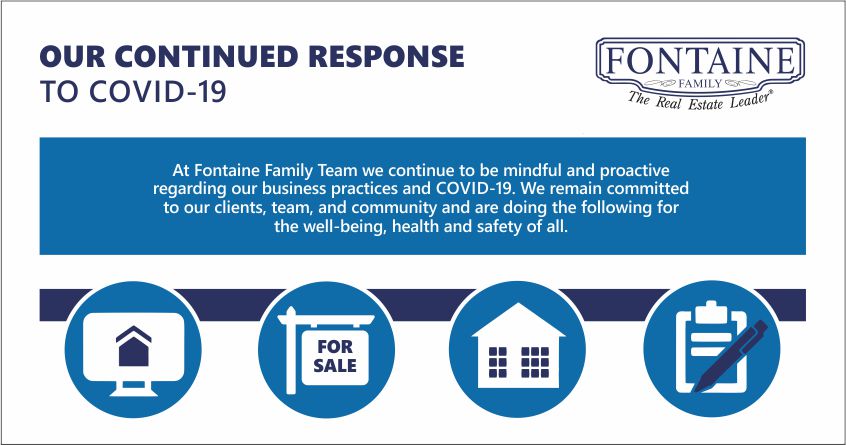 OUR CONTINUED RESPONSE
TO COVID-19

FONTAINE
FAMILY
The Real Estate Leader®

At Fontaine Family Team we continue to be mindful and proactive regarding our business practices and COVID-19. We remain committed to our clients, team, and community and are doing the following for the well-being, health and safety of all.

FOR SALE